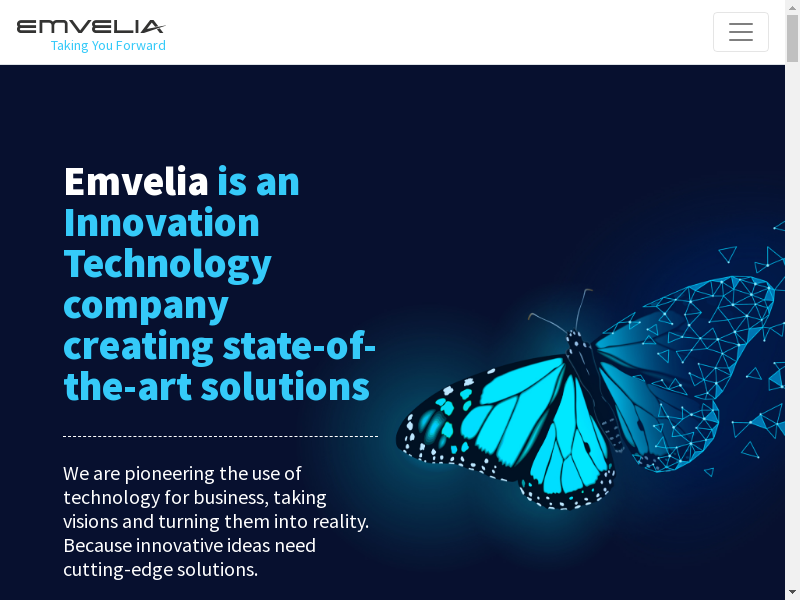 EMVELIA
Taking You Forward

Emvelia is an Innovation Technology company creating state-of-the-art solutions

We are pioneering the use of technology for business, taking visions and turning them into reality. Because innovative ideas need cutting-edge solutions.